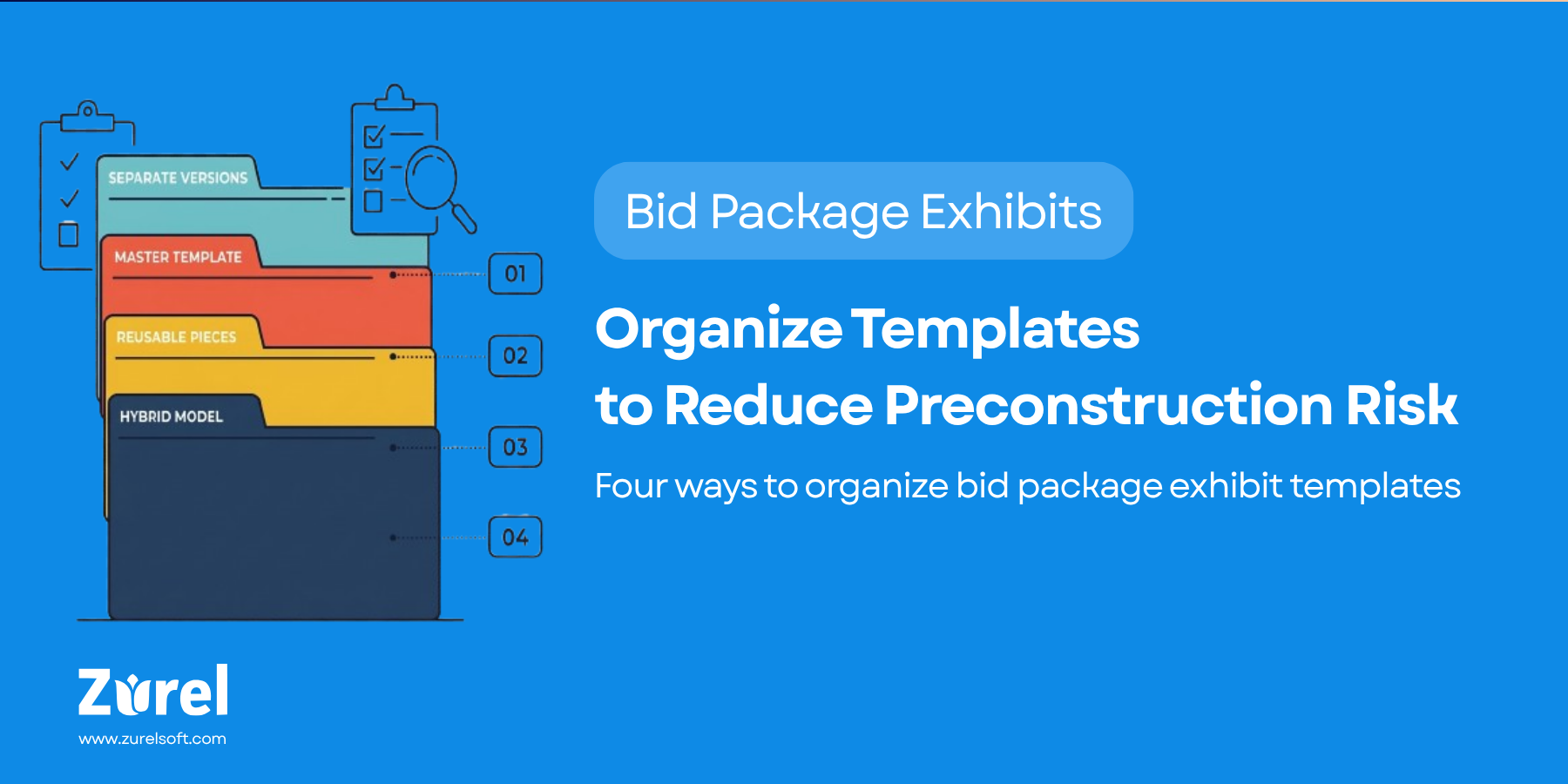 SEPARATE VERSIONS
MASTER TEMPLATE
REUSABLE PIECES
HYBRID MODEL

01
02
03
04

Bid Package Exhibits

Organize Templates to Reduce Preconstruction Risk

Four ways to organize bid package exhibit templates

Zurel
www.zurelsoft.com